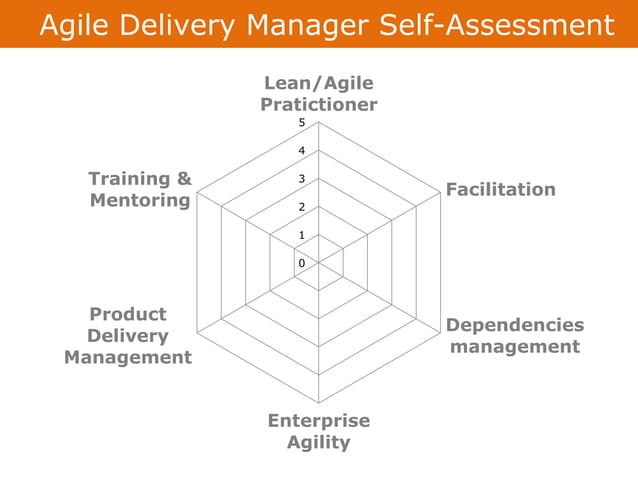 Agile Delivery Manager Self-Assessment

Lean/Agile Pratictioner

5
4
3
2
1
0

Facilitation

Dependencies management

Enterprise Agility

Product Delivery Management

Training & Mentoring